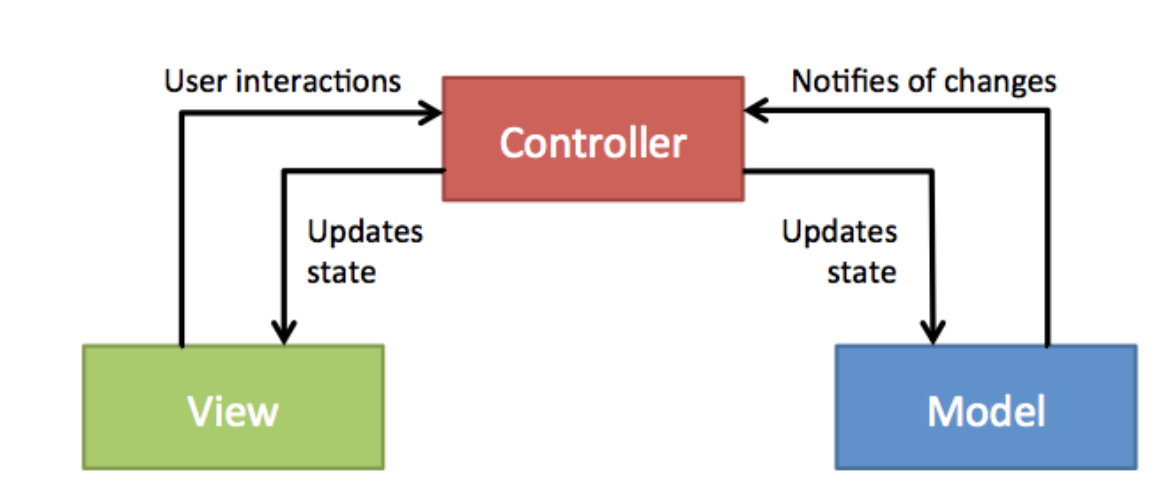 User interactions

Controller

Notifies of changes

Updates state

Updates state

View

Model